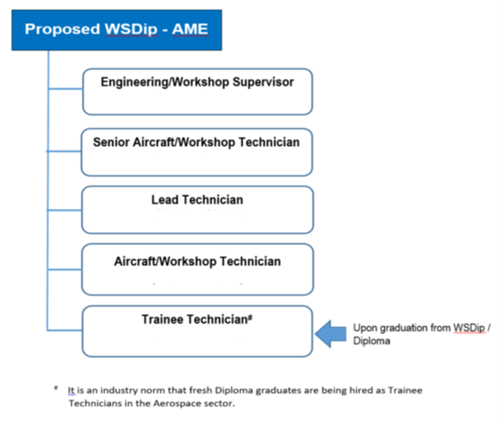 Proposed WSDip - AME

Engineering/Workshop Supervisor

Senior Aircraft/Workshop Technician

Lead Technician

Aircraft/Workshop Technician

Trainee Technician#

Upon graduation from WSDip / Diploma

# It is an industry norm that fresh Diploma graduates are being hired as Trainee Technicians in the Aerospace sector.